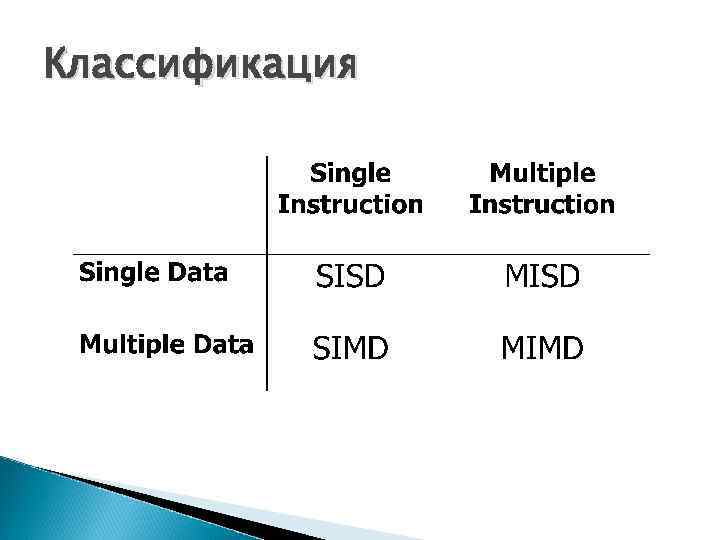 Классификация

| | Single Instruction | Multiple Instruction |
|---|---|---|
| Single Data | SISD | MISD |
| Multiple Data | SIMD | MIMD |